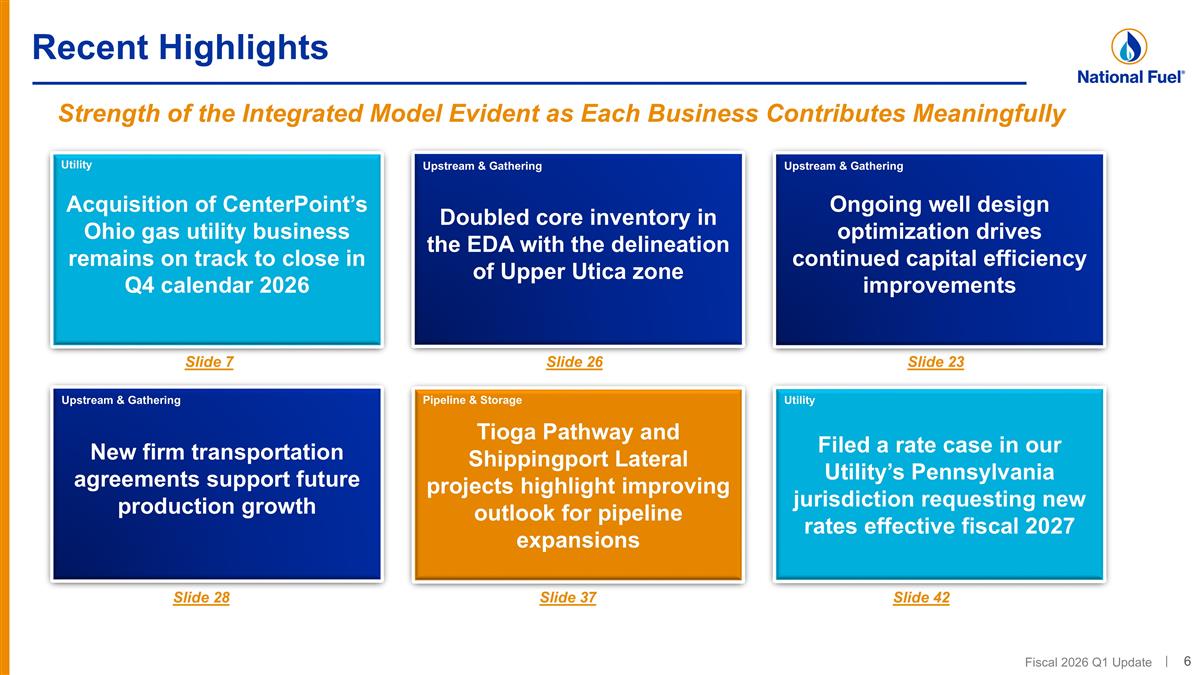 Recent Highlights

National Fuel®

Strength of the Integrated Model Evident as Each Business Contributes Meaningfully

Utility

Acquisition of CenterPoint's Ohio gas utility business remains on track to close in Q4 calendar 2026

Slide 7

Upstream & Gathering

Doubled core inventory in the EDA with the delineation of Upper Utica zone

Slide 26

Upstream & Gathering

Ongoing well design optimization drives continued capital efficiency improvements

Slide 23

Upstream & Gathering

New firm transportation agreements support future production growth

Slide 28

Pipeline & Storage

Tioga Pathway and Shippingport Lateral projects highlight improving outlook for pipeline expansions

Slide 37

Utility

Filed a rate case in our Utility's Pennsylvania jurisdiction requesting new rates effective fiscal 2027

Slide 42

Fiscal 2026 Q1 Update | 6